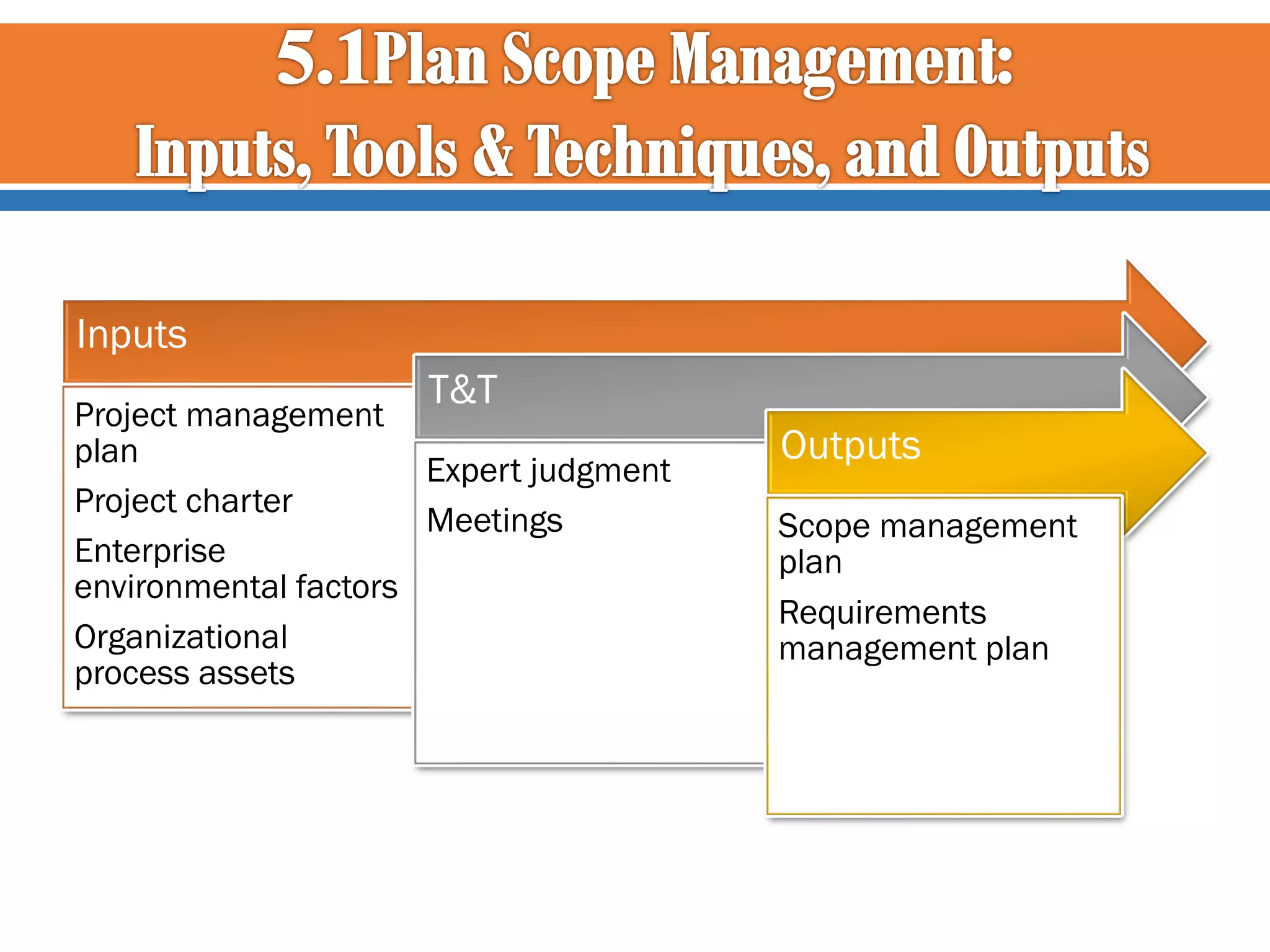 5.1Plan Scope Management:
Inputs, Tools & Techniques, and Outputs

Inputs

Project management plan

Project charter

Enterprise environmental factors

Organizational process assets

T&T

Expert judgment

Meetings

Outputs

Scope management plan

Requirements management plan